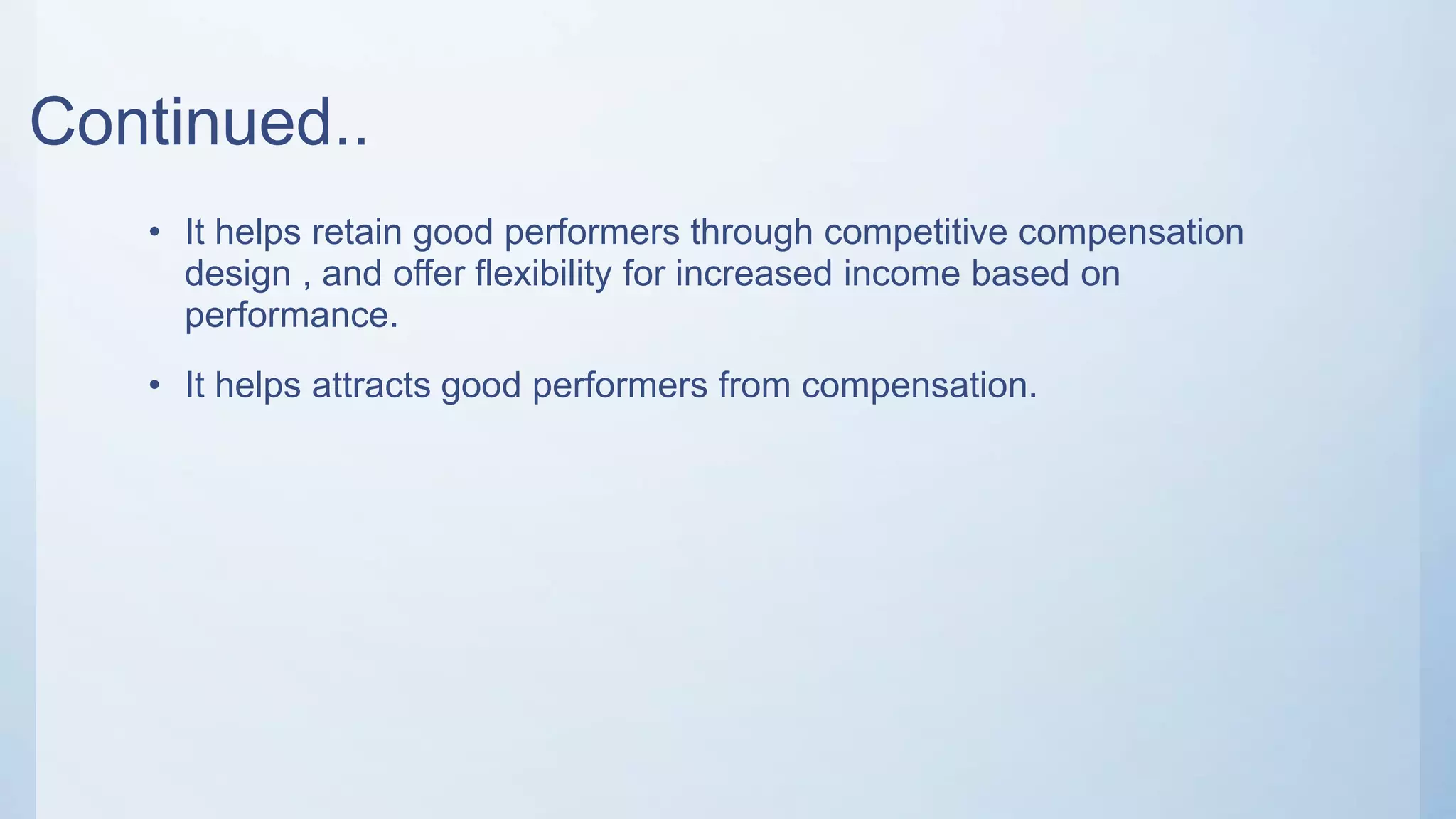 Continued..

• It helps retain good performers through competitive compensation design , and offer flexibility for increased income based on performance.

• It helps attracts good performers from compensation.